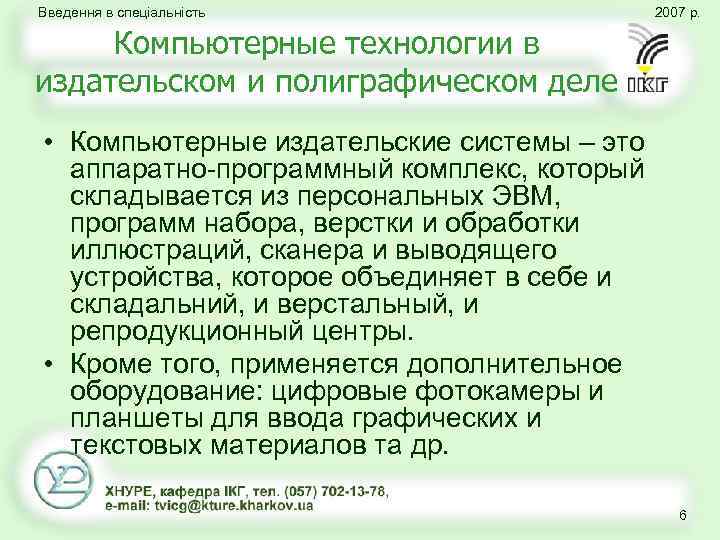 Введення в спеціальність

2007 р.

Компьютерные технологии в издательском и полиграфическом деле

ІКГ

• Компьютерные издательские системы – это аппаратно-программный комплекс, который складывается из персональных ЭВМ, программ набора, верстки и обработки иллюстраций, сканера и выводящего устройства, которое объединяет в себе и складальний, и верстальный, и репродукционный центры.

• Кроме того, применяется дополнительное оборудование: цифровые фотокамеры и планшеты для ввода графических и текстовых материалов та др.

ХНУРЕ, кафедра ІКГ, тел. (057) 702-13-78,
e-mail: tvicg@kture.kharkov.ua

6